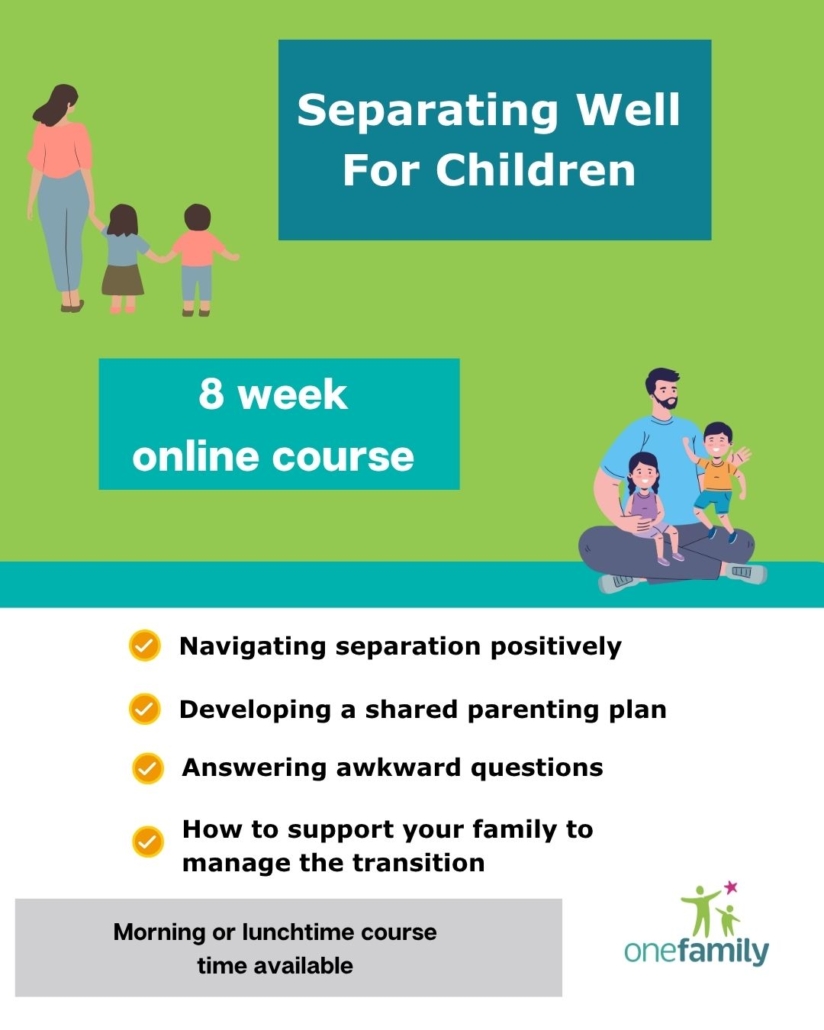 Separating Well For Children

8 week online course

Navigating separation positively

Developing a shared parenting plan

Answering awkward questions

How to support your family to manage the transition

Morning or lunchtime course time available

onefamily